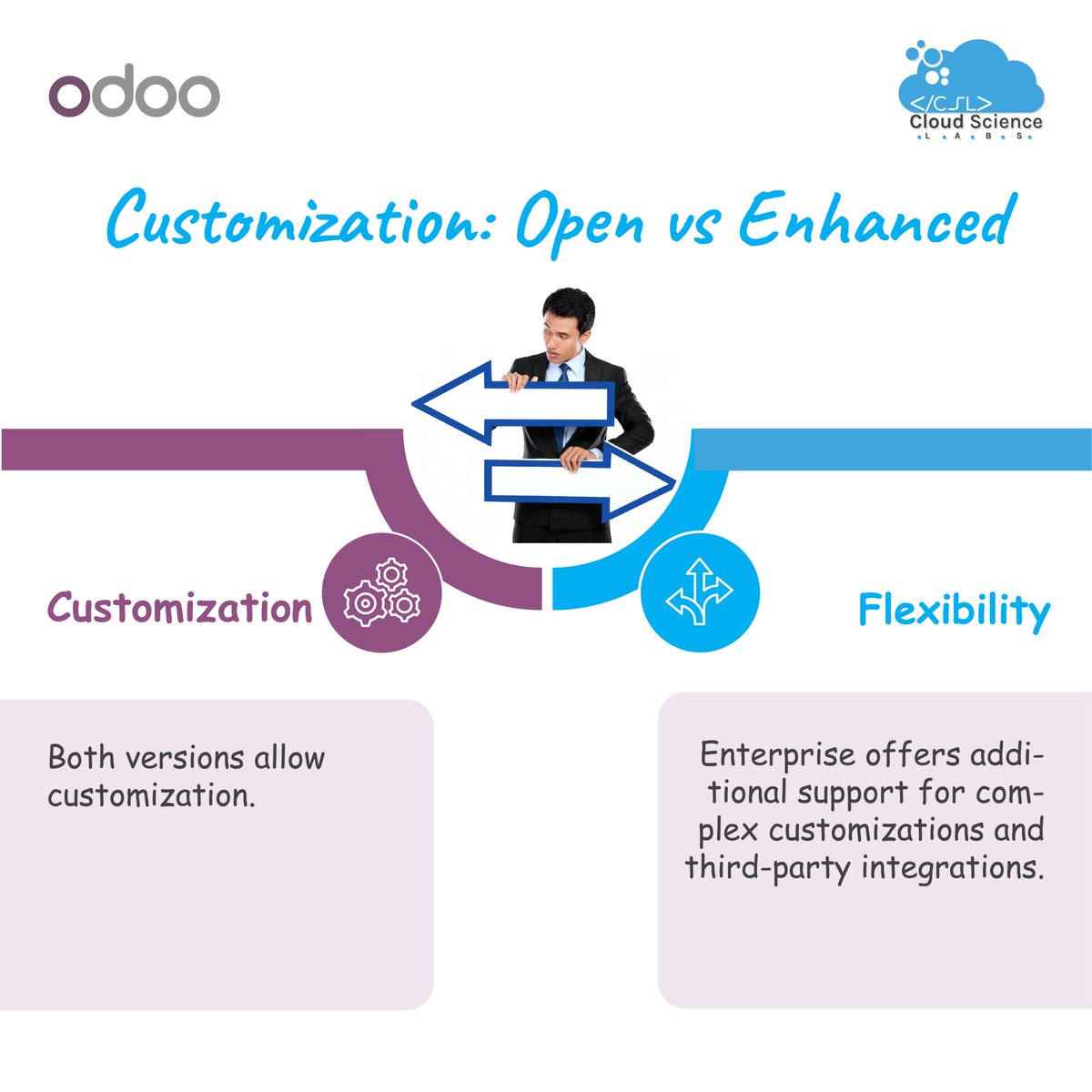 odoo

</CSL>
Cloud Science
L A B S

Customization: Open vs Enhanced

Customization

Flexibility

Both versions allow customization.

Enterprise offers additional support for complex customizations and third-party integrations.